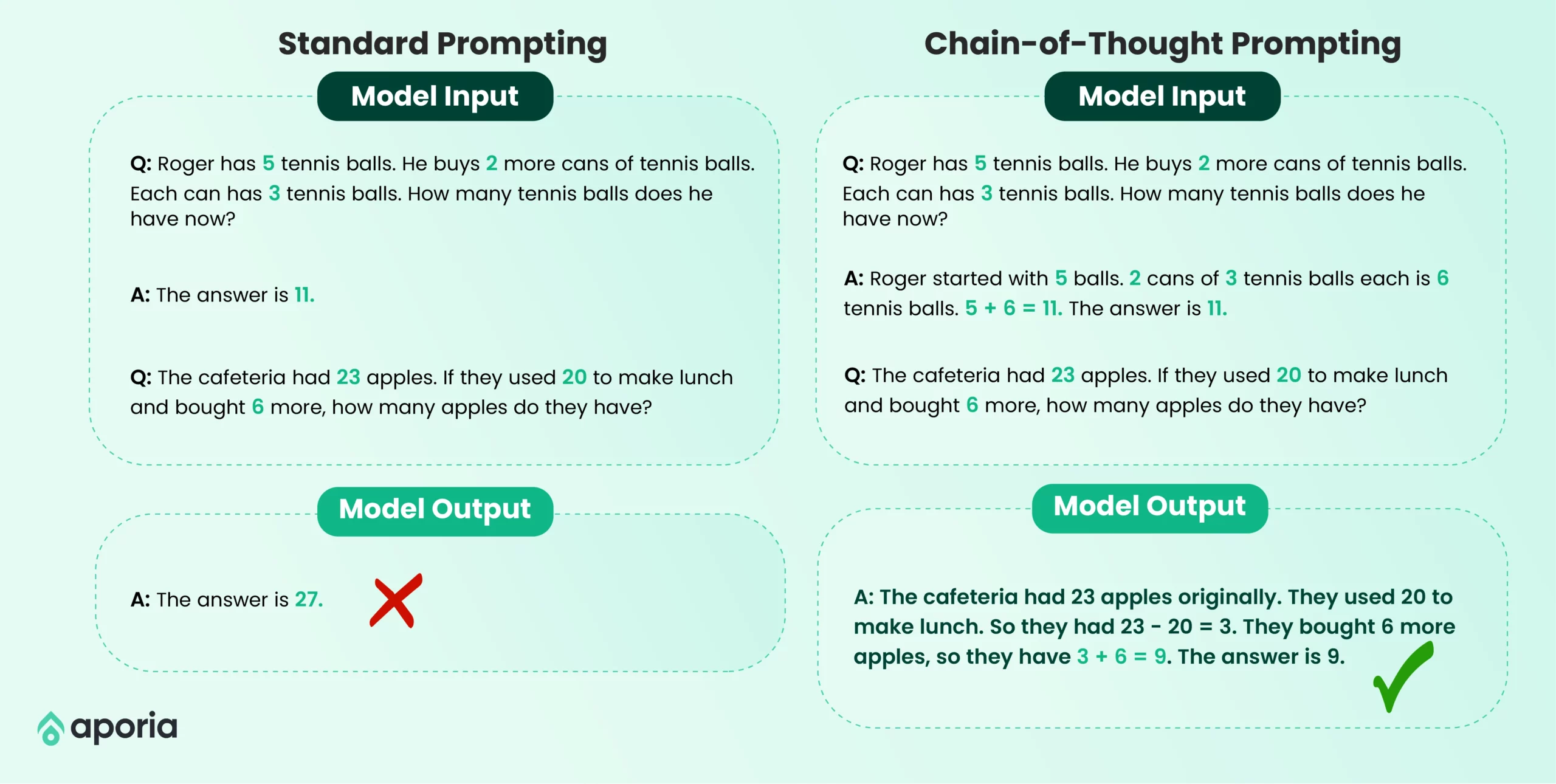 Standard Prompting

Model Input

Q: Roger has 5 tennis balls. He buys 2 more cans of tennis balls. Each can has 3 tennis balls. How many tennis balls does he have now?

A: The answer is 11.

Q: The cafeteria had 23 apples. If they used 20 to make lunch and bought 6 more, how many apples do they have?

Model Output

A: The answer is 27.

Chain-of-Thought Prompting

Model Input

Q: Roger has 5 tennis balls. He buys 2 more cans of tennis balls. Each can has 3 tennis balls. How many tennis balls does he have now?

A: Roger started with 5 balls. 2 cans of 3 tennis balls each is 6 tennis balls. 5 + 6 = 11. The answer is 11.

Q: The cafeteria had 23 apples. If they used 20 to make lunch and bought 6 more, how many apples do they have?

Model Output

A: The cafeteria had 23 apples originally. They used 20 to make lunch. So they had 23 - 20 = 3. They bought 6 more apples, so they have 3 + 6 = 9. The answer is 9.

aporia